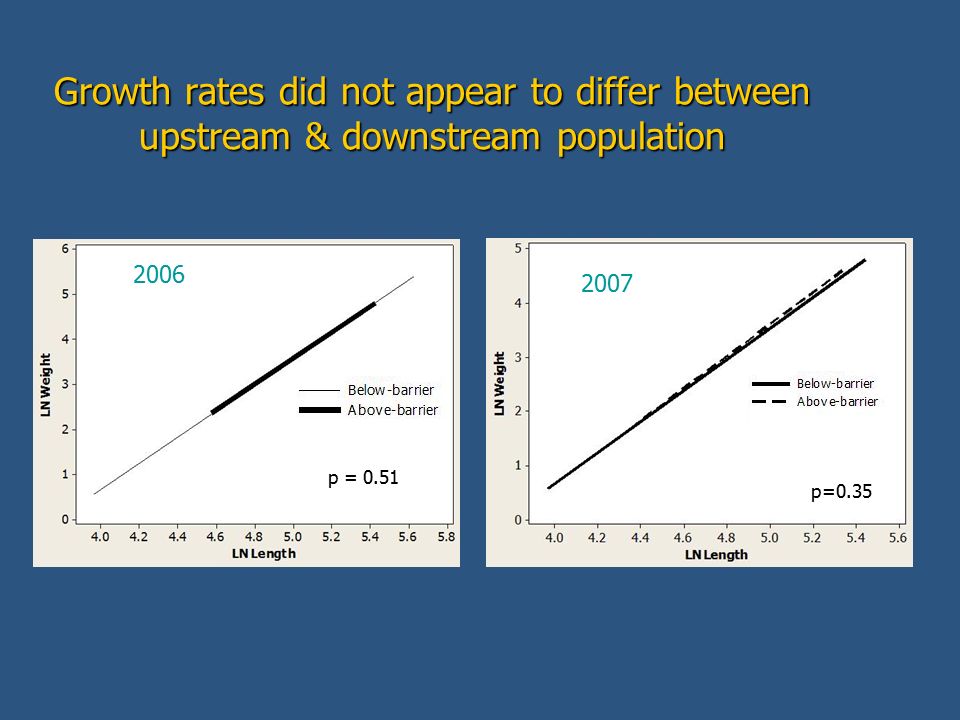 Growth rates did not appear to differ between upstream & downstream population

2006

LN Weight

6
5
4
3
2
1
0

Below-barrier
Above-barrier

p = 0.51

4.0 4.2 4.4 4.6 4.8 5.0 5.2 5.4 5.6 5.8

LN Length

2007

LN Weight

5
4
3
2
1
0

Below-barrier
Above-barrier

p=0.35

4.0 4.2 4.4 4.6 4.8 5.0 5.2 5.4 5.6

LN Length